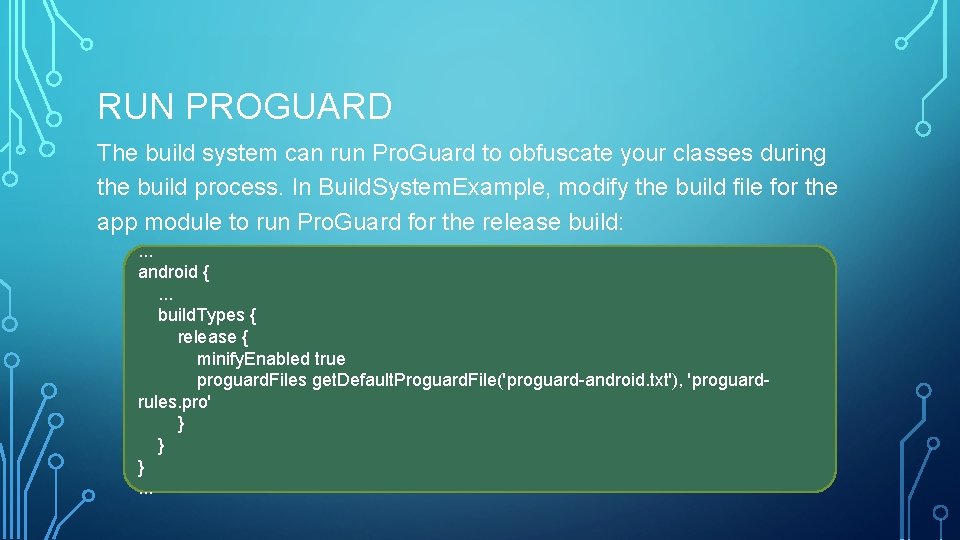 RUN PROGUARD

The build system can run ProGuard to obfuscate your classes during the build process. In BuildSystemExample, modify the build file for the app module to run ProGuard for the release build:

...
android {
...
buildTypes {
release {
minifyEnabled true
proguardFiles getDefaultProguardFile('proguard-android.txt'), 'proguard-rules.pro'
}
}
}
...